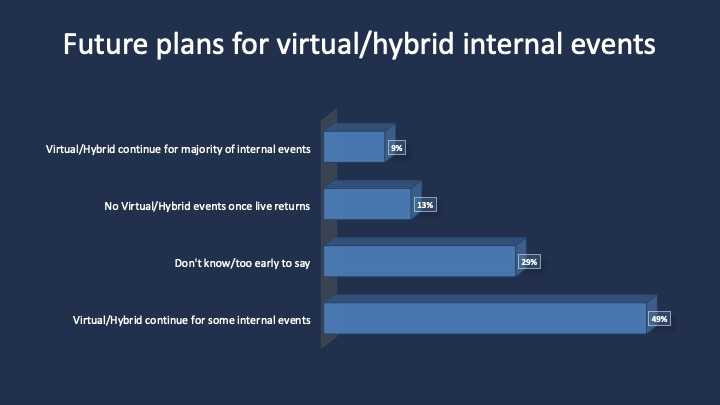 Future plans for virtual/hybrid internal events

Virtual/Hybrid continue for majority of internal events 9%

No Virtual/Hybrid events once live returns 13%

Don't know/too early to say 29%

Virtual/Hybrid continue for some internal events 49%